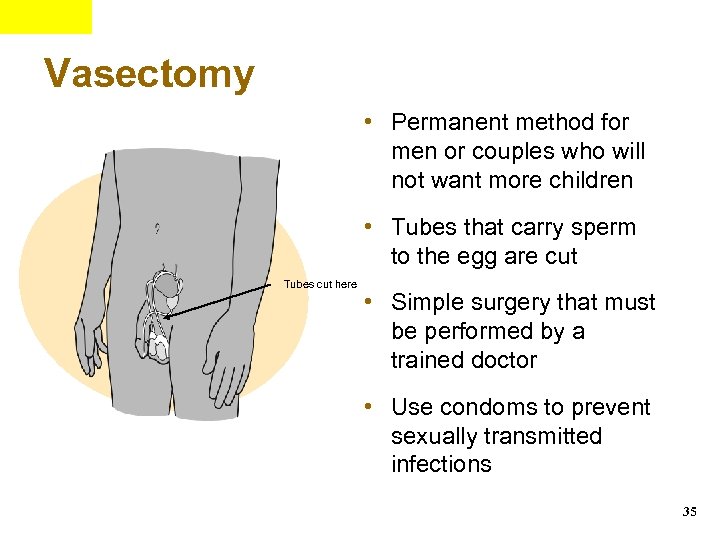 Vasectomy

Tubes cut here

• Permanent method for men or couples who will not want more children

• Tubes that carry sperm to the egg are cut

• Simple surgery that must be performed by a trained doctor

• Use condoms to prevent sexually transmitted infections

35